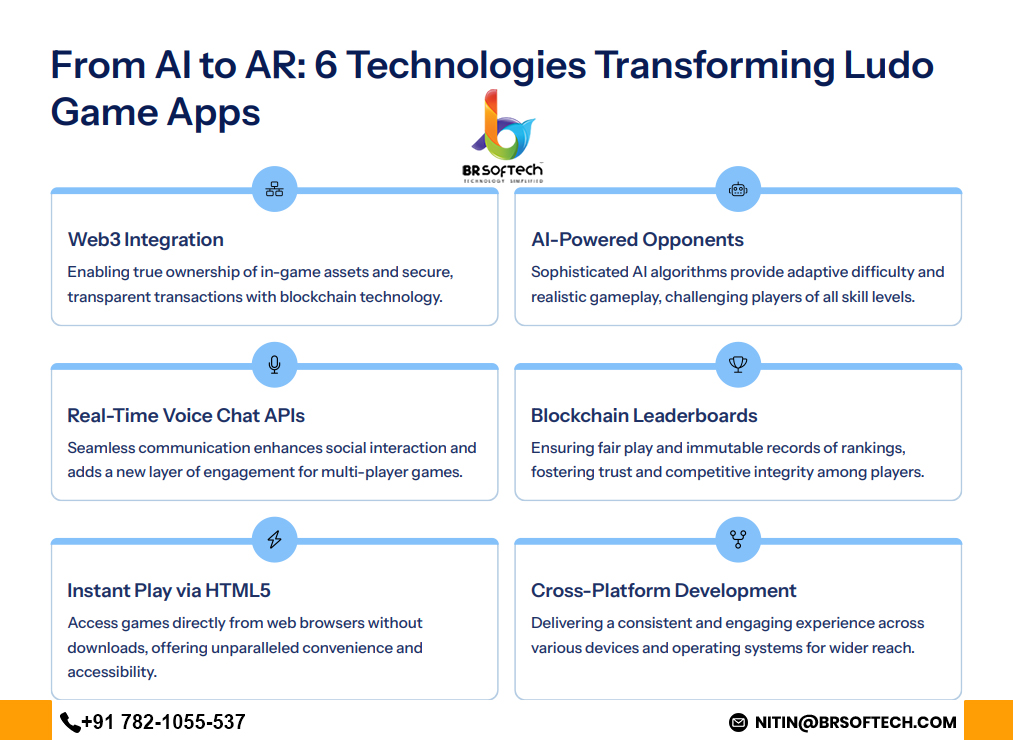 From AI to AR: 6 Technologies Transforming Ludo Game Apps

BR SOFTECH
TECHNOLOGY SIMPLIFIED

Web3 Integration
Enabling true ownership of in-game assets and secure, transparent transactions with blockchain technology.

AI-Powered Opponents
Sophisticated AI algorithms provide adaptive difficulty and realistic gameplay, challenging players of all skill levels.

Real-Time Voice Chat APIs
Seamless communication enhances social interaction and adds a new layer of engagement for multi-player games.

Blockchain Leaderboards
Ensuring fair play and immutable records of rankings, fostering trust and competitive integrity among players.

Instant Play via HTML5
Access games directly from web browsers without downloads, offering unparalleled convenience and accessibility.

Cross-Platform Development
Delivering a consistent and engaging experience across various devices and operating systems for wider reach.

+91 782-1055-537
NITIN@BRSOFTECH.COM